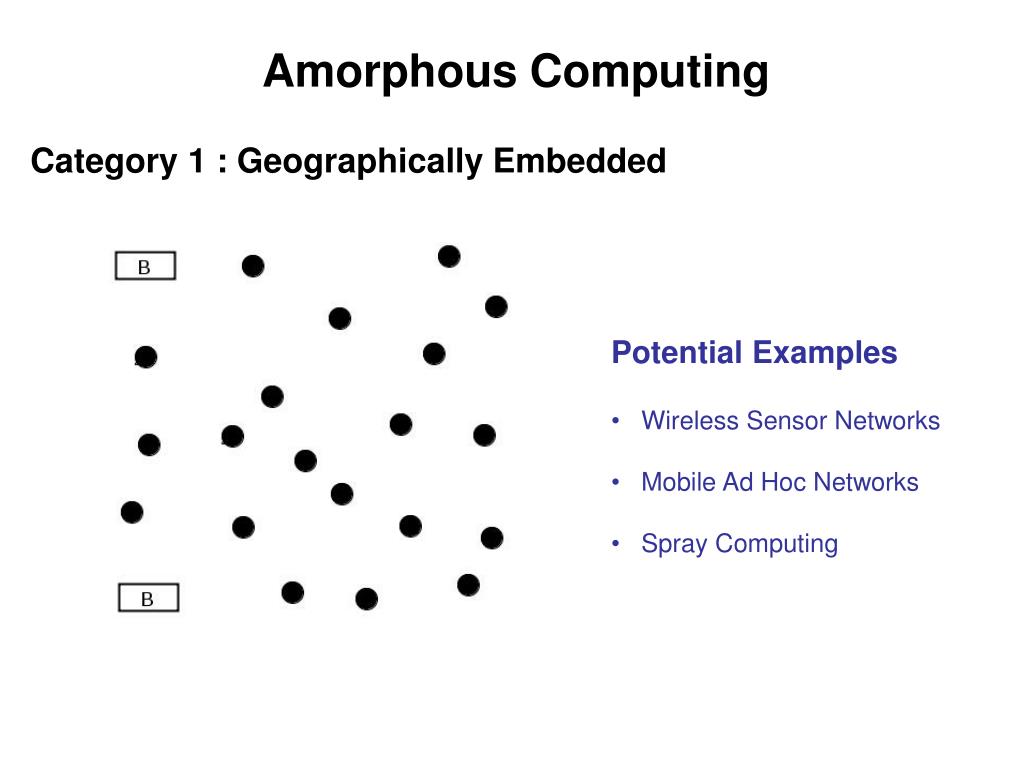 Amorphous Computing

Category 1 : Geographically Embedded

B

B

Potential Examples

• Wireless Sensor Networks

• Mobile Ad Hoc Networks

• Spray Computing